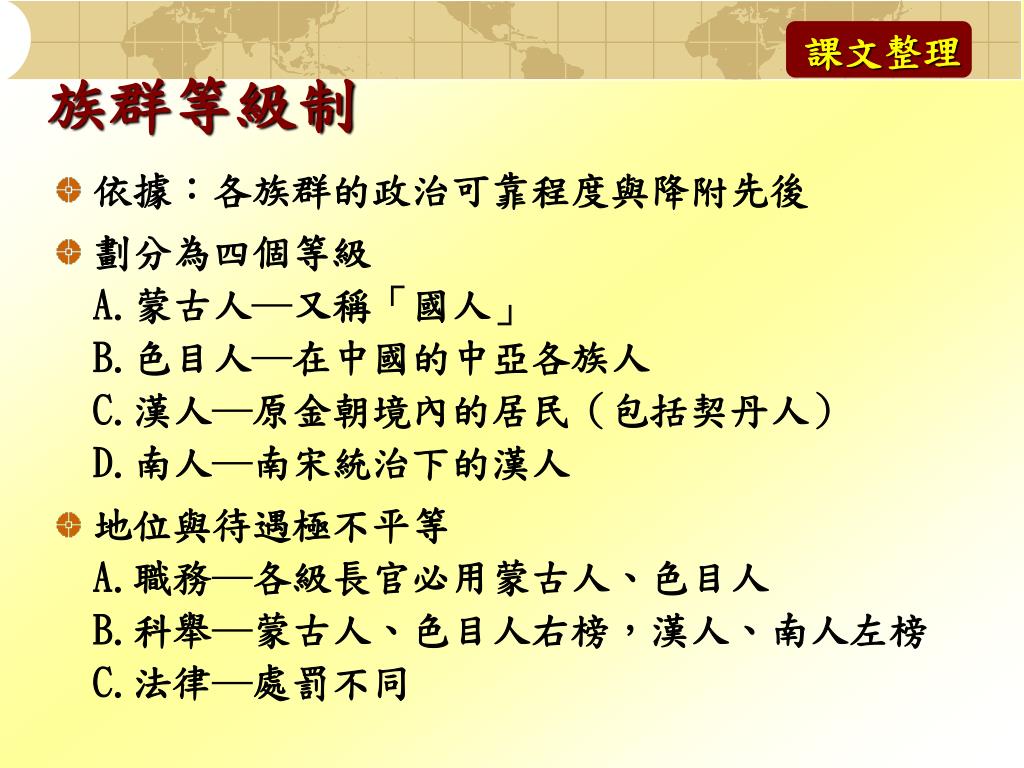 課文整理

族群等級制

依據：各族群的政治可靠程度與降附先後

劃分為四個等級
A.蒙古人—又稱「國人」
B.色目人—在中國的中亞各族人
C.漢人—原金朝境內的居民（包括契丹人）
D.南人—南宋統治下的漢人

地位與待遇極不平等
A.職務—各級長官必用蒙古人、色目人
B.科舉—蒙古人、色目人右榜，漢人、南人左榜
C.法律—處罰不同